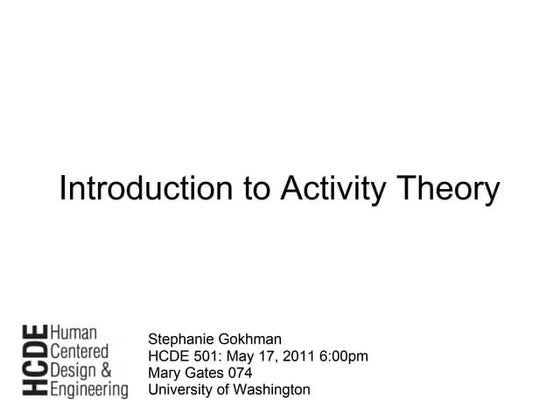 Introduction to Activity Theory

HCDE Human Centered Design & Engineering

Stephanie Gokhman
HCDE 501: May 17, 2011 6:00pm
Mary Gates 074
University of Washington